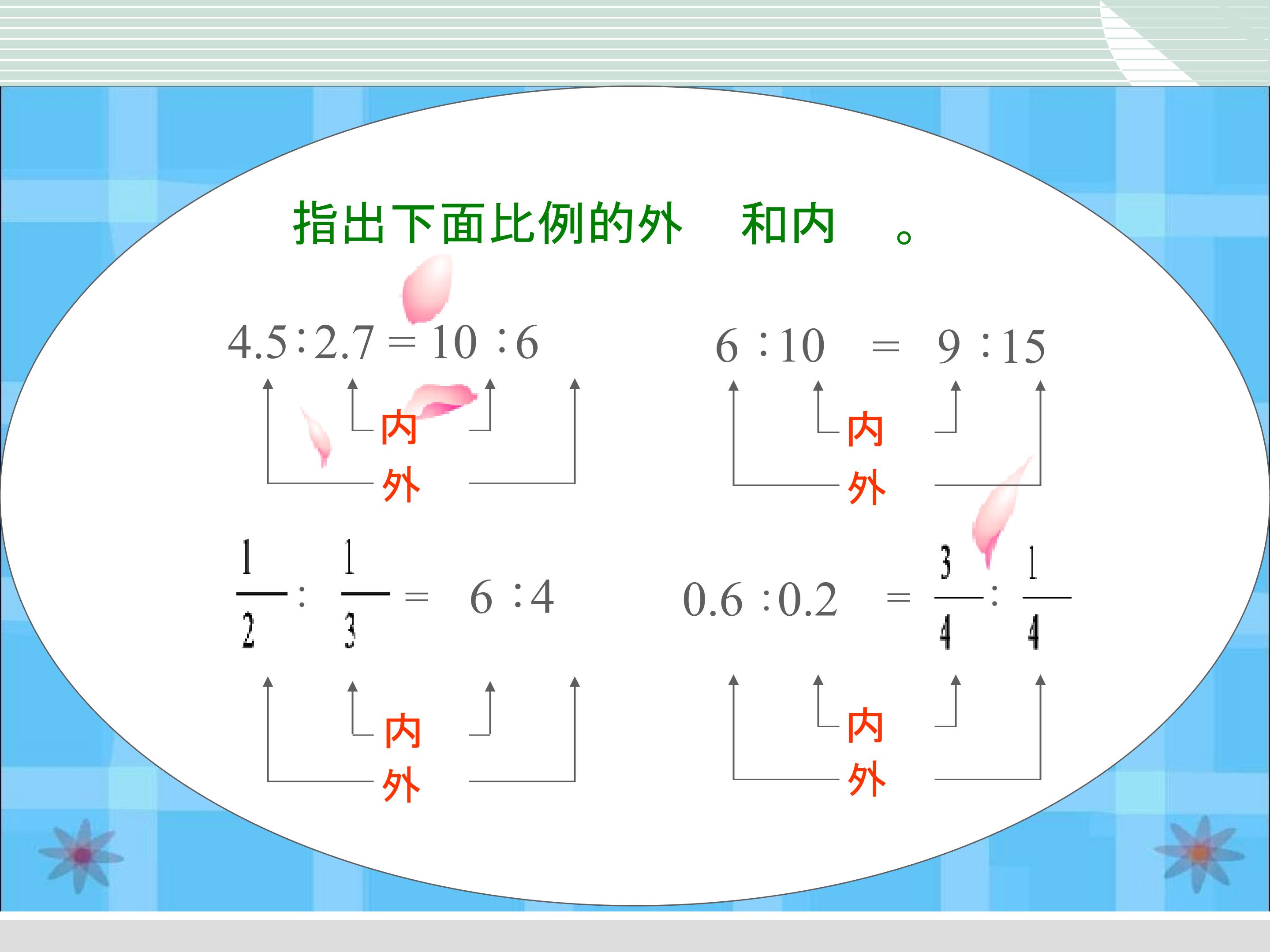 指出下面比例的外　和内　。

$4.5:2.7=10:6$

内

外

$6:10=9:15$

内

外

$\frac{1}{2}:\frac{1}{3}=6:4$

内

外

$0.6:0.2=\frac{3}{4}:\frac{1}{4}$

内

外